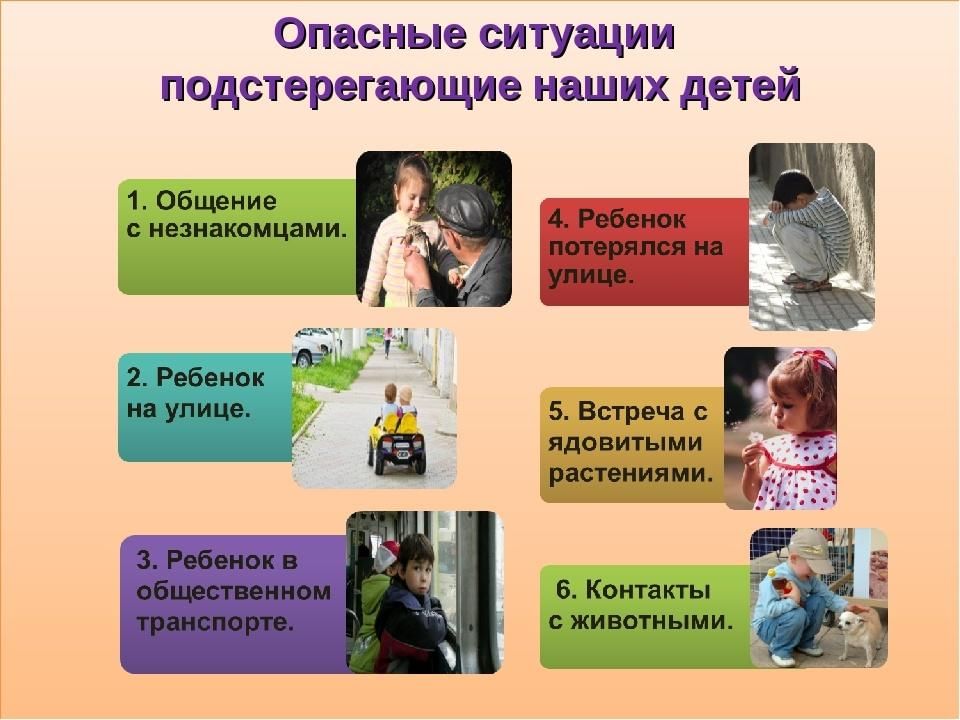 Опасные ситуации подстерегающие наших детей

1. Общение с незнакомцами.

2. Ребенок на улице.

3. Ребенок в общественном транспорте.

4. Ребенок потерялся на улице.

5. Встреча с ядовитыми растениями.

6. Контакты с животными.